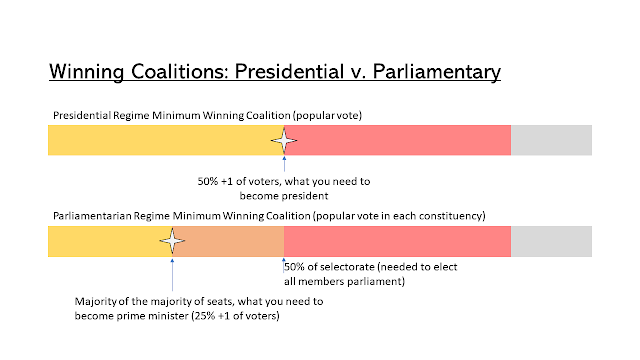 Winning Coalitions: Presidential v. Parliamentary

Presidential Regime Minimum Winning Coalition (popular vote)

50% +1 of voters, what you need to become president

Parliamentarian Regime Minimum Winning Coalition (popular vote in each constituency)

50% of selectorate (needed to elect all members parliament)

Majority of the majority of seats, what you need to become prime minister (25% +1 of voters)